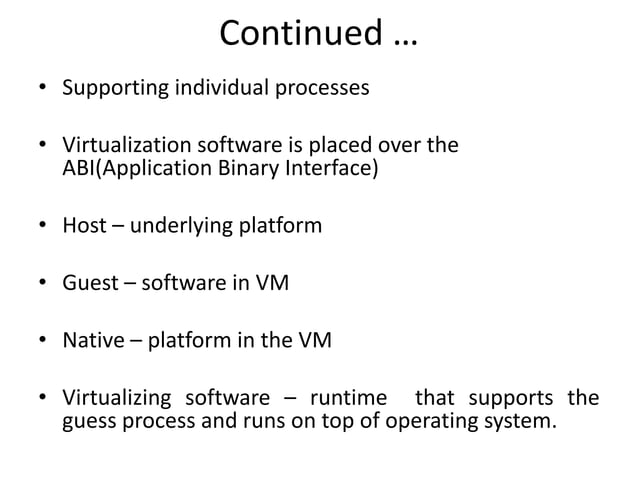 Continued …

• Supporting individual processes

• Virtualization software is placed over the ABI(Application Binary Interface)

• Host – underlying platform

• Guest – software in VM

• Native – platform in the VM

• Virtualizing software – runtime that supports the guess process and runs on top of operating system.